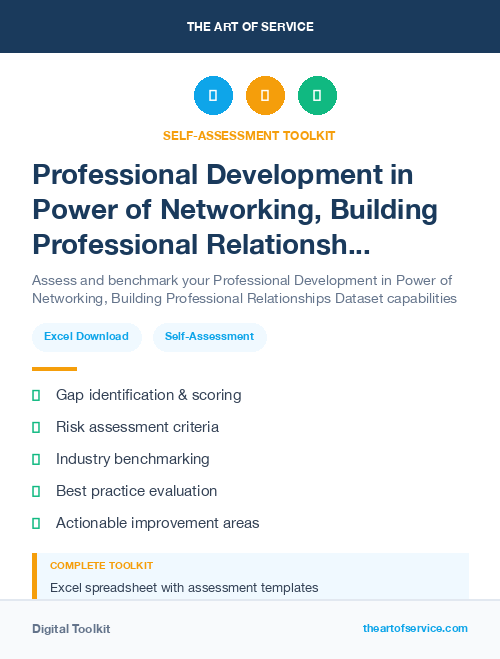 THE ART OF SERVICE

SELF-ASSESSMENT TOOLKIT

Professional Development in Power of Networking, Building Professional Relationsh...

Assess and benchmark your Professional Development in Power of Networking, Building Professional Relationships Dataset capabilities

Excel Download

Self-Assessment

Gap identification & scoring

Risk assessment criteria

Industry benchmarking

Best practice evaluation

Actionable improvement areas

COMPLETE TOOLKIT

Excel spreadsheet with assessment templates

Digital Toolkit

theartofservice.com